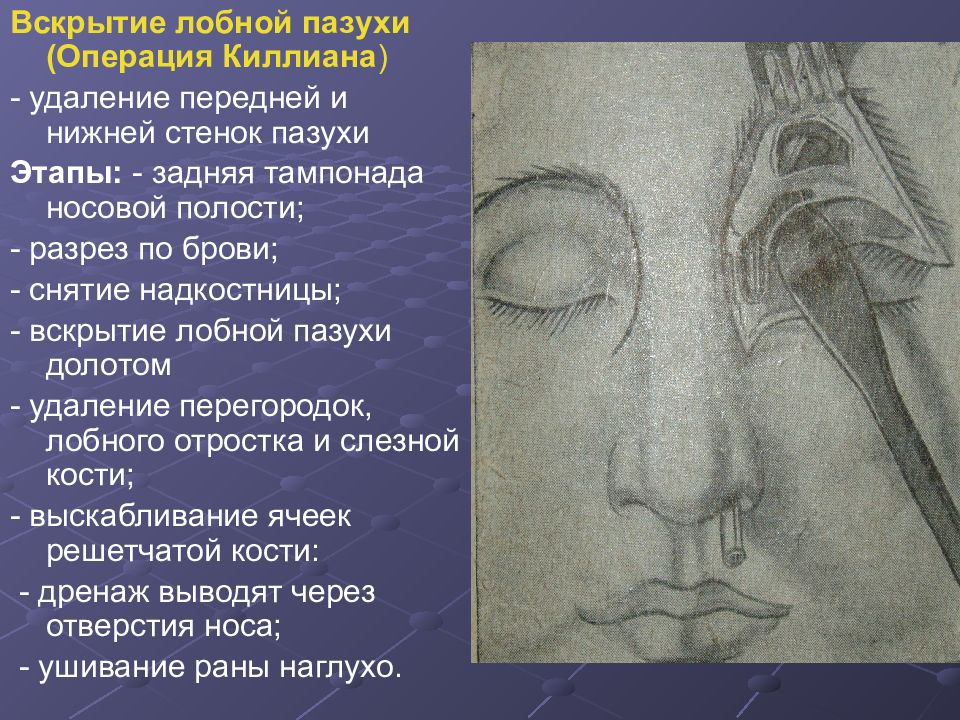 Вскрытие лобной пазухи (Операция Киллиана)

- удаление передней и нижней стенок пазухи

Этапы: - задняя тампонада носовой полости;

- разрез по брови;

- снятие надкостницы;

- вскрытие лобной пазухи долотом

- удаление перегородок, лобного отростка и слезной кости;

- выскабливание ячеек решетчатой кости:

- дренаж выводят через отверстия носа;

- ушивание раны наглухо.